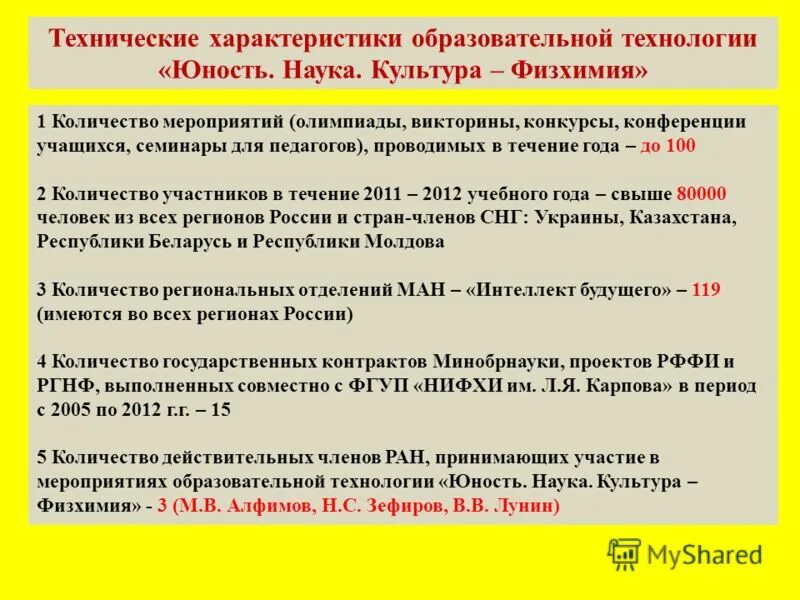 Технические характеристики образовательной технологии «Юность. Наука. Культура – Физхимия»

1 Количество мероприятий (олимпиады, викторины, конкурсы, конференции учащихся, семинары для педагогов), проводимых в течение года – до 100

2 Количество участников в течение 2011 – 2012 учебного года – свыше 80000 человек из всех регионов России и стран-членов СНГ: Украины, Казахстана, Республики Беларусь и Республики Молдова

3 Количество региональных отделений МАН – «Интеллект будущего» – 119 (имеются во всех регионах России)

4 Количество государственных контрактов Минобрнауки, проектов РФФИ и РГНФ, выполненных совместно с ФГУП «НИФХИ им. Л.Я. Карпова» в период с 2005 по 2012 г.г. – 15

5 Количество действительных членов РАН, принимающих участие в мероприятиях образовательной технологии «Юность. Наука. Культура – Физхимия» - 3 (М.В. Алфимов, Н.С. Зефиров, В.В. Лунин)

MyShared